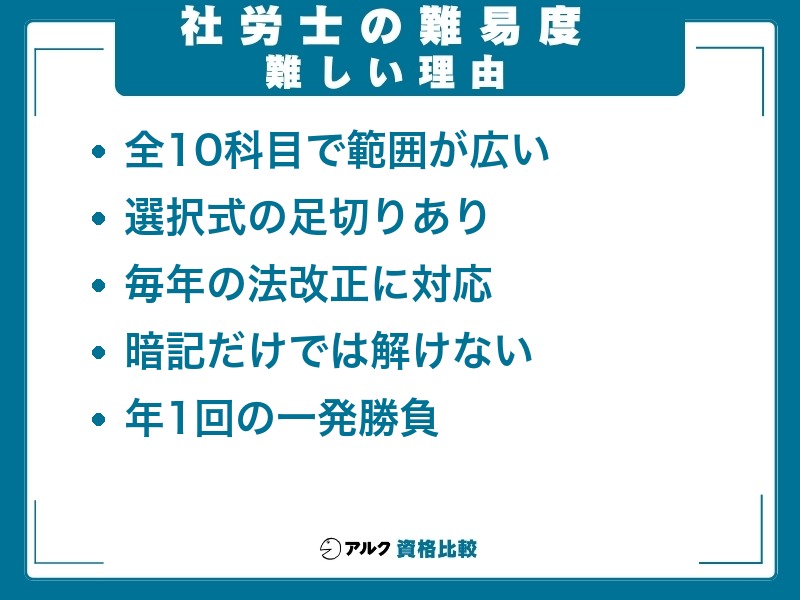 社労士の難易度
難しい理由

• 全10科目で範囲が広い
• 選択式の足切りあり
• 毎年の法改正に対応
• 暗記だけでは解けない
• 年1回の一発勝負

アルク 資格比較